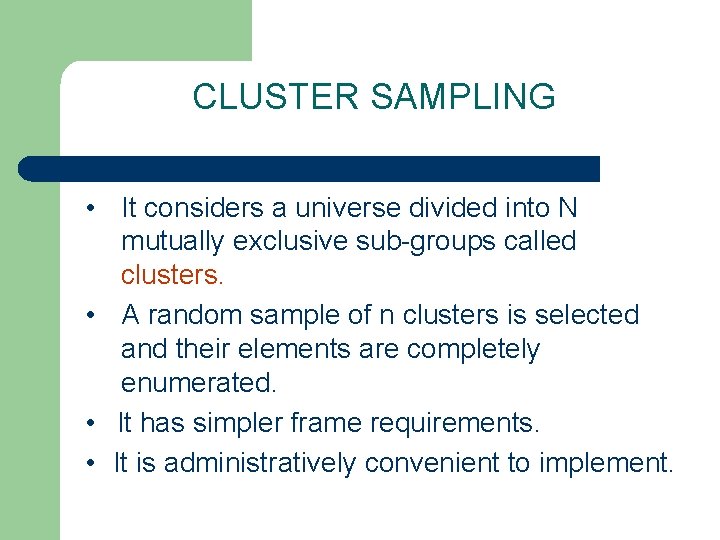 CLUSTER SAMPLING

• It considers a universe divided into N mutually exclusive sub-groups called clusters.
• A random sample of n clusters is selected and their elements are completely enumerated.
• It has simpler frame requirements.
• It is administratively convenient to implement.